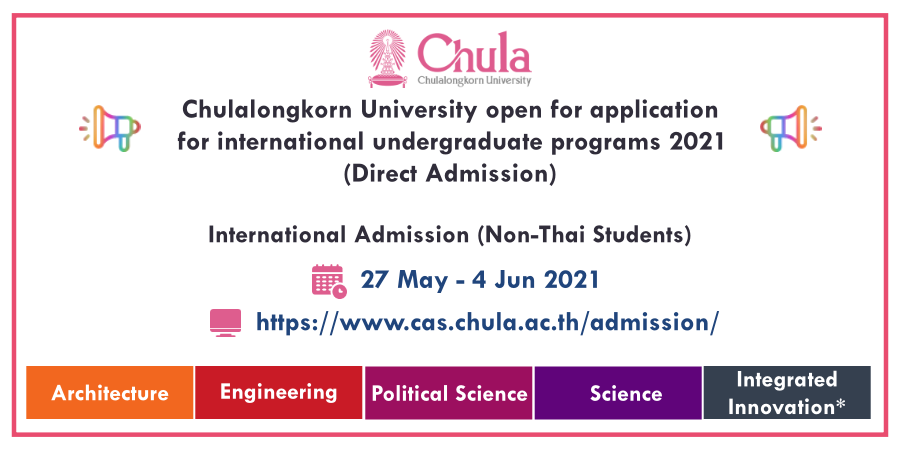 Chula
Chulalongkorn University

Chulalongkorn University open for application for international undergraduate programs 2021 (Direct Admission)

International Admission (Non-Thai Students)

27 May - 4 Jun 2021

https://www.cas.chula.ac.th/admission/

Architecture

Engineering

Political Science

Science

Integrated Innovation*